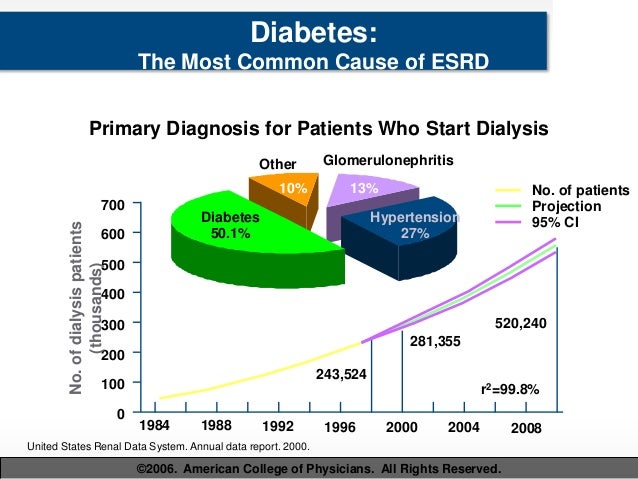 Diabetes:
The Most Common Cause of ESRD

Primary Diagnosis for Patients Who Start Dialysis

Other 10%
Glomerulonephritis 13%
Diabetes 50.1%
Hypertension 27%

No. of patients
Projection
95% CI

No. of dialysis patients (thousands)

700
600
500
400
300
200
100
0

243,524
281,355
520,240
$r^2$=99.8%

1984 1988 1992 1996 2000 2004 2008

United States Renal Data System. Annual data report. 2000.

©2006. American College of Physicians. All Rights Reserved.